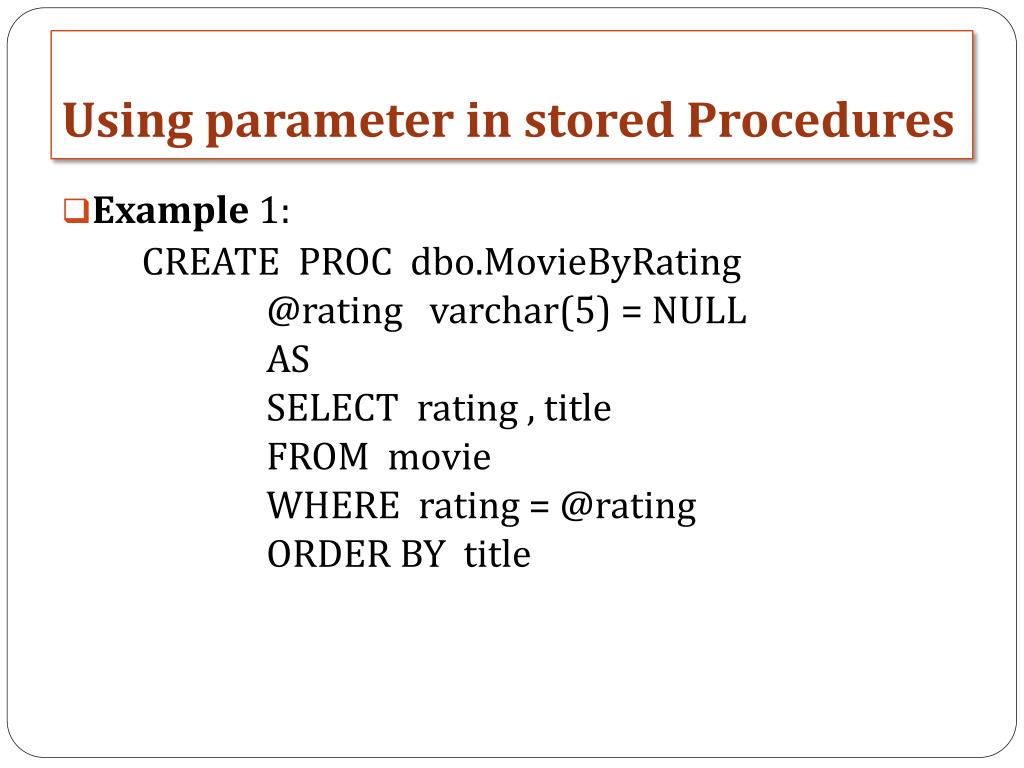 Using parameter in stored Procedures

Example 1:

CREATE PROC dbo.MovieByRating
@rating varchar(5) = NULL
AS
SELECT rating , title
FROM movie
WHERE rating = @rating
ORDER BY title